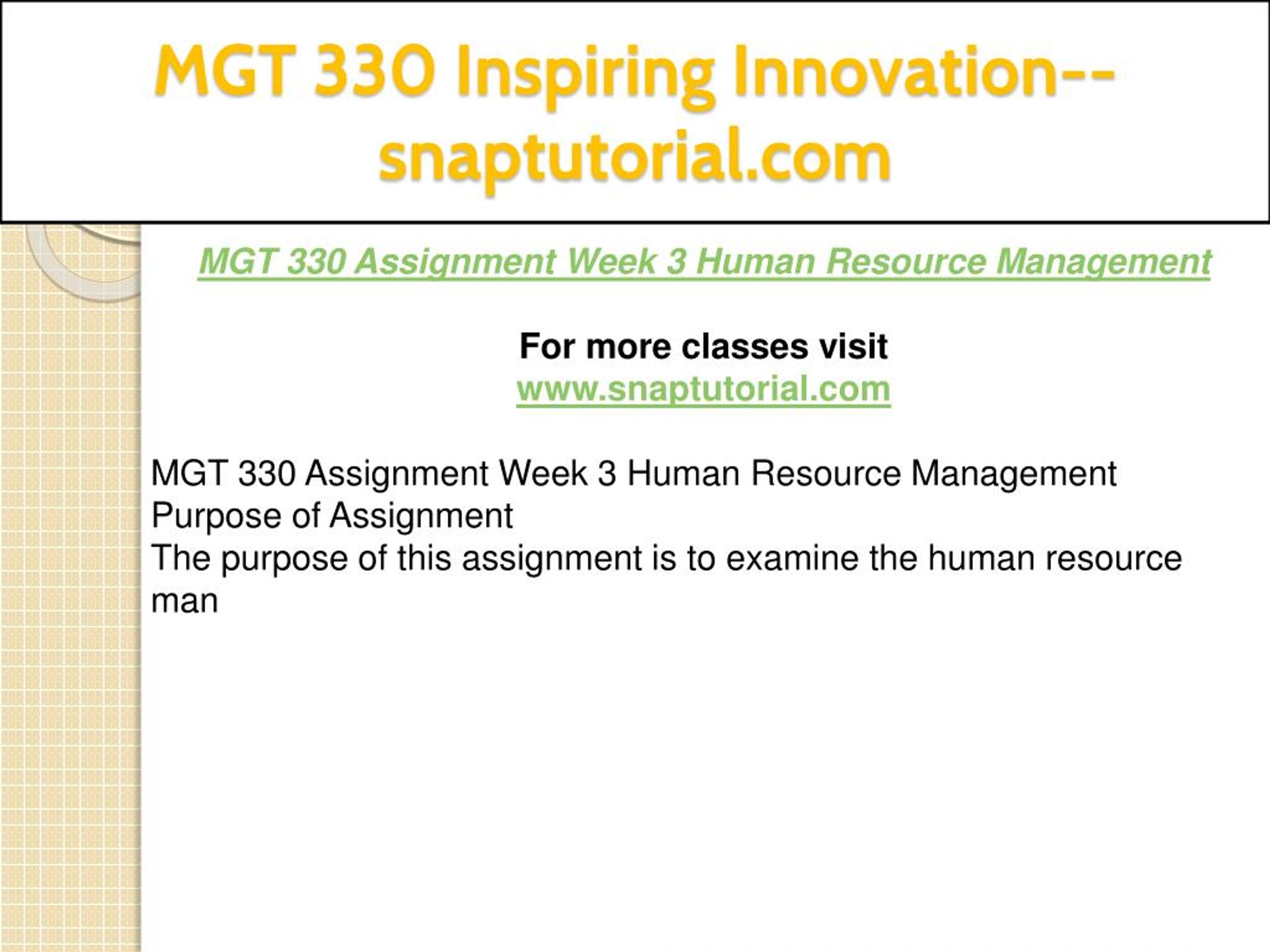 MGT 330 Inspiring Innovation--snaptutorial.com

MGT 330 Assignment Week 3 Human Resource Management

For more classes visit
www.snaptutorial.com

MGT 330 Assignment Week 3 Human Resource Management
Purpose of Assignment
The purpose of this assignment is to examine the human resource man